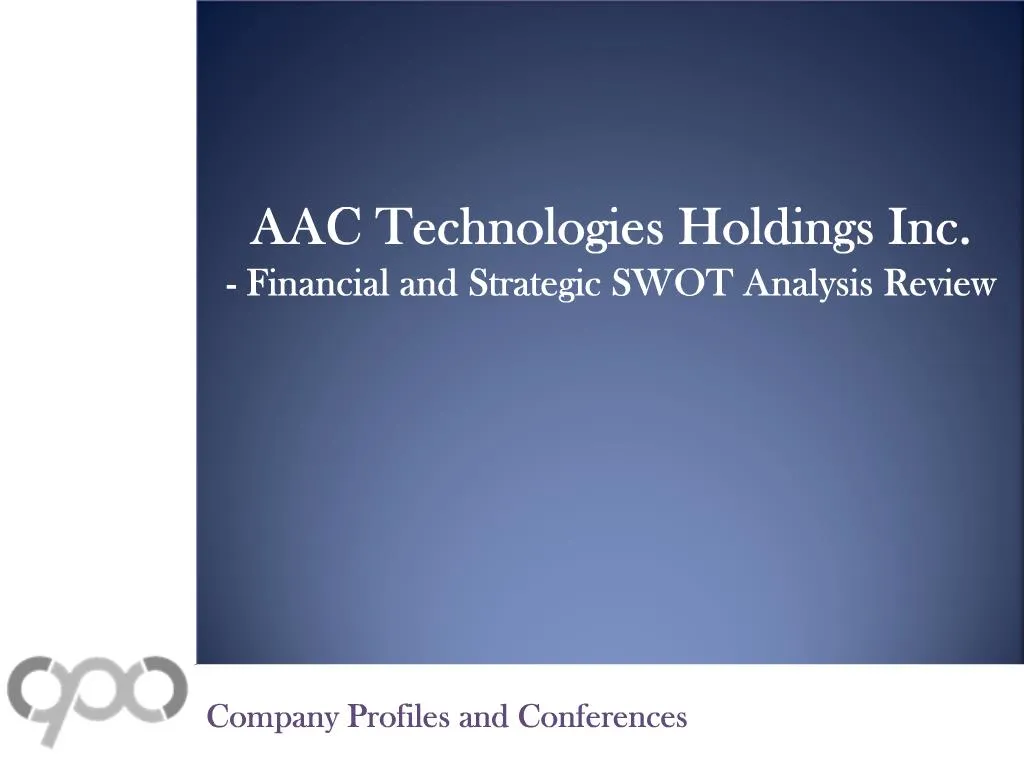 AAC Technologies Holdings Inc.
- Financial and Strategic SWOT Analysis Review

Company Profiles and Conferences